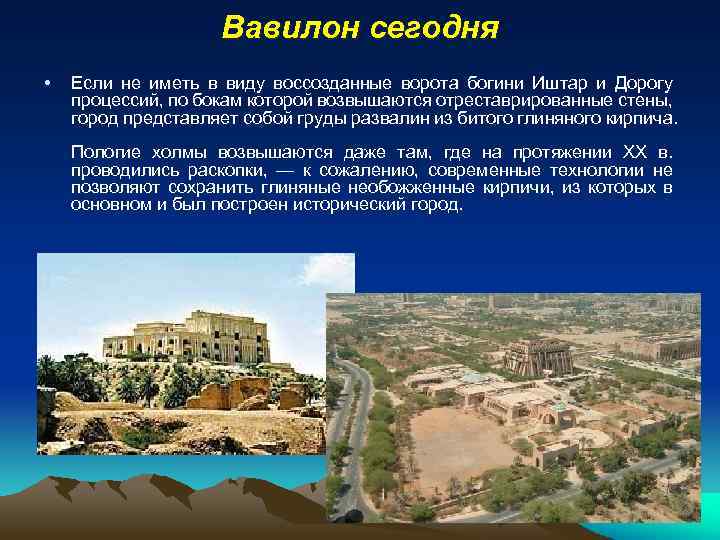 Вавилон сегодня

• Если не иметь в виду воссозданные ворота богини Иштар и Дорогу процессий, по бокам которой возвышаются отреставрированные стены, город представляет собой груды развалин из битого глиняного кирпича.

Пологие холмы возвышаются даже там, где на протяжении XX в. проводились раскопки, — к сожалению, современные технологии не позволяют сохранить глиняные необожженные кирпичи, из которых в основном и был построен исторический город.